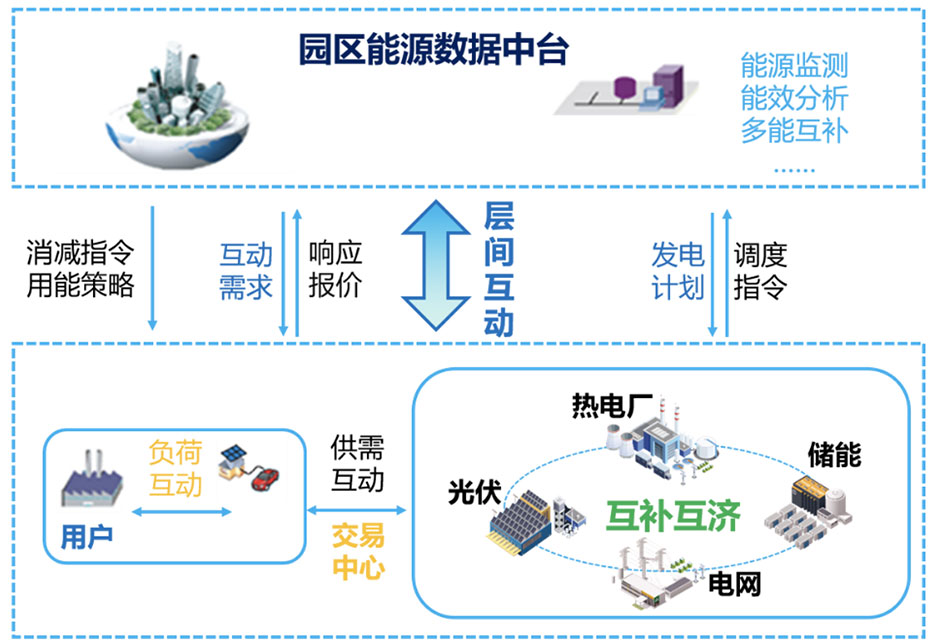 园区能源数据中台

能源监测
能效分析
多能互补
……

消减指令
用能策略

互动
需求

响应
报价

层间互动

发电
计划

调度
指令

负荷
互动

用户

供需
互动

交易
中心

热电厂

储能

光伏

互补互济

电网